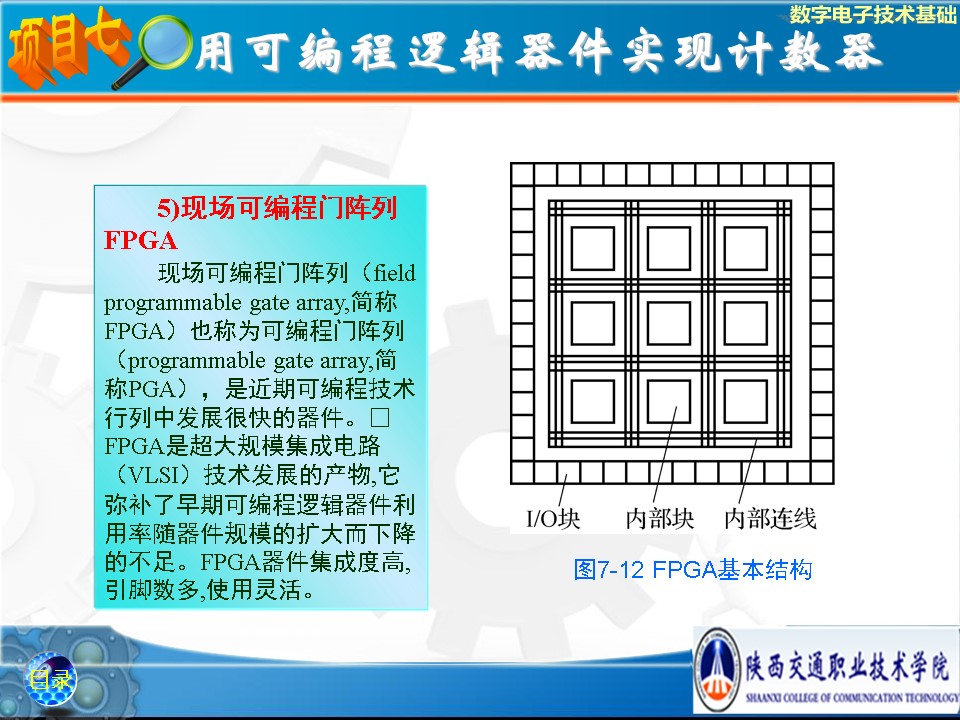 数字电子技术基础

项目七 用可编程逻辑器件实现计数器

5)现场可编程门阵列FPGA

现场可编程门阵列（field programmable gate array,简称FPGA）也称为可编程门阵列（programmable gate array,简称PGA），是近期可编程技术行列中发展很快的器件。□ FPGA是超大规模集成电路（VLSI）技术发展的产物,它弥补了早期可编程逻辑器件利用率随器件规模的扩大而下降的不足。FPGA器件集成度高,引脚数多,使用灵活。

I/O块 内部块 内部连线

图7-12 FPGA基本结构

目录

陕西交通职业技术学院
SHAANXI COLLEGE OF COMMUNICATION TECHNOLOGY